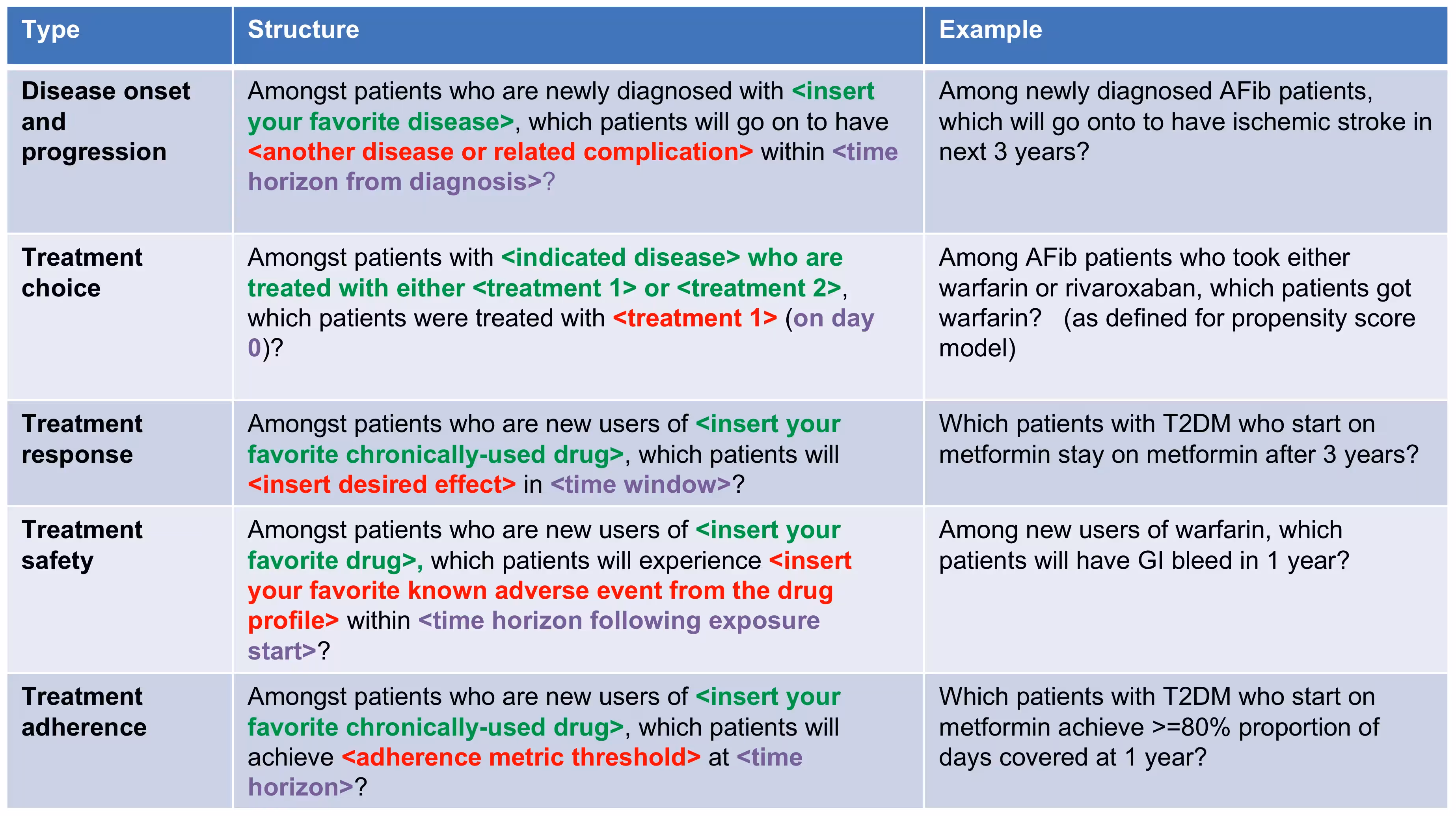 | Type | Structure | Example |
|---|---|---|
| Disease onset and progression | Amongst patients who are newly diagnosed with <insert your favorite disease>, which patients will go on to have <another disease or related complication> within <time horizon from diagnosis>? | Among newly diagnosed AFib patients, which will go onto to have ischemic stroke in next 3 years? |
| Treatment choice | Amongst patients with <indicated disease> who are treated with either <treatment 1> or <treatment 2>, which patients were treated with <treatment 1> (on day 0)? | Among AFib patients who took either warfarin or rivaroxaban, which patients got warfarin? (as defined for propensity score model) |
| Treatment response | Amongst patients who are new users of <insert your favorite chronically-used drug>, which patients will <insert desired effect> in <time window>? | Which patients with T2DM who start on metformin stay on metformin after 3 years? |
| Treatment safety | Amongst patients who are new users of <insert your favorite drug>, which patients will experience <insert your favorite known adverse event from the drug profile> within <time horizon following exposure start>? | Among new users of warfarin, which patients will have GI bleed in 1 year? |
| Treatment adherence | Amongst patients who are new users of <insert your favorite chronically-used drug>, which patients will achieve <adherence metric threshold> at <time horizon>? | Which patients with T2DM who start on metformin achieve >=80% proportion of days covered at 1 year? |